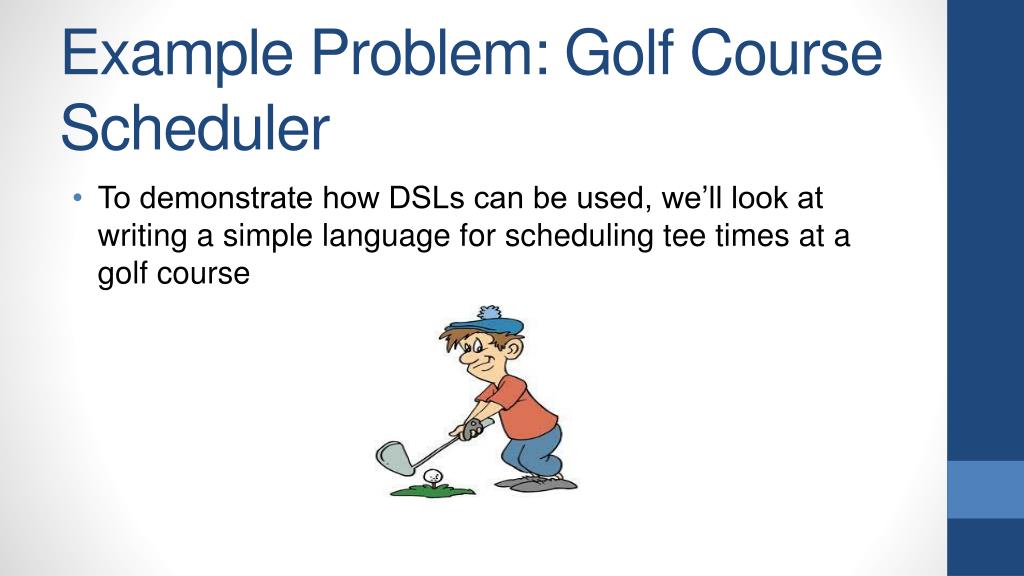 Example Problem: Golf Course Scheduler

• To demonstrate how DSLs can be used, we’ll look at writing a simple language for scheduling tee times at a golf course